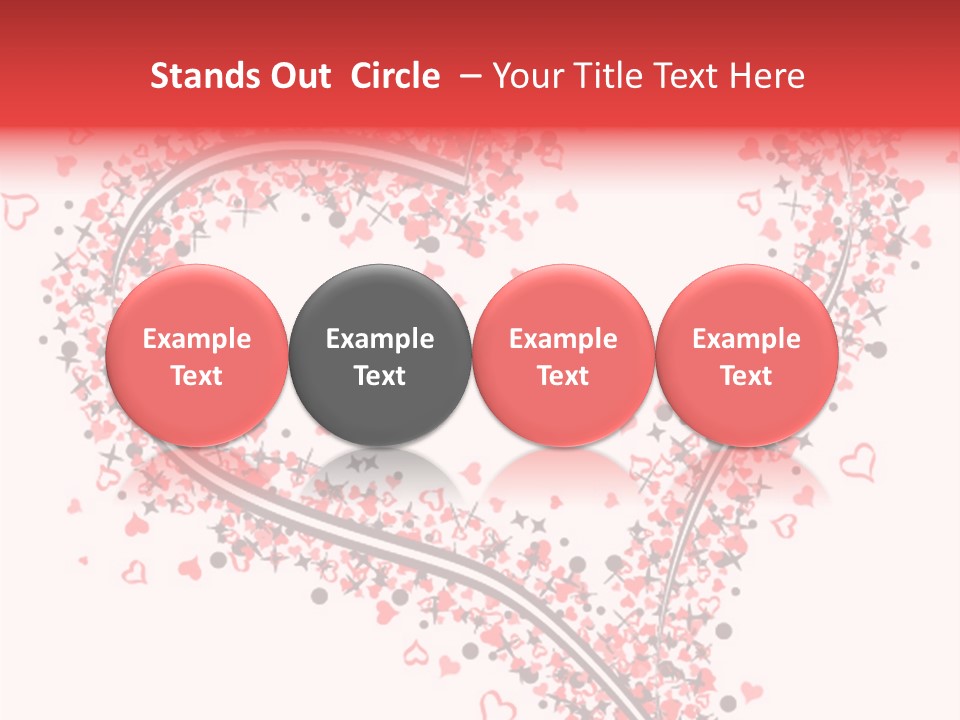 Stands Out Circle – Your Title Text Here

Example Text

Example Text

Example Text

Example Text